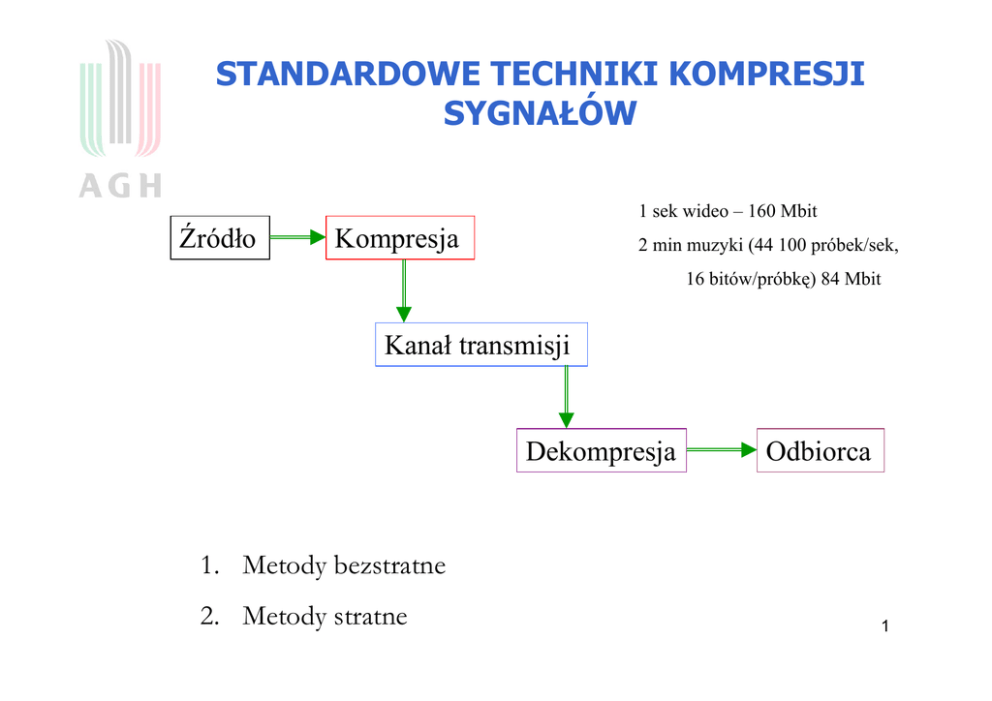 AGH

STANDARDOWE TECHNIKI KOMPRESJI SYGNAŁÓW

Źródło

Kompresja

1 sek wideo – 160 Mbit

2 min muzyki (44 100 próbek/sek, 16 bitów/próbkę) 84 Mbit

Kanał transmisji

Dekompresja

Odbiorca

1. Metody bezstratne
2. Metody stratne

1